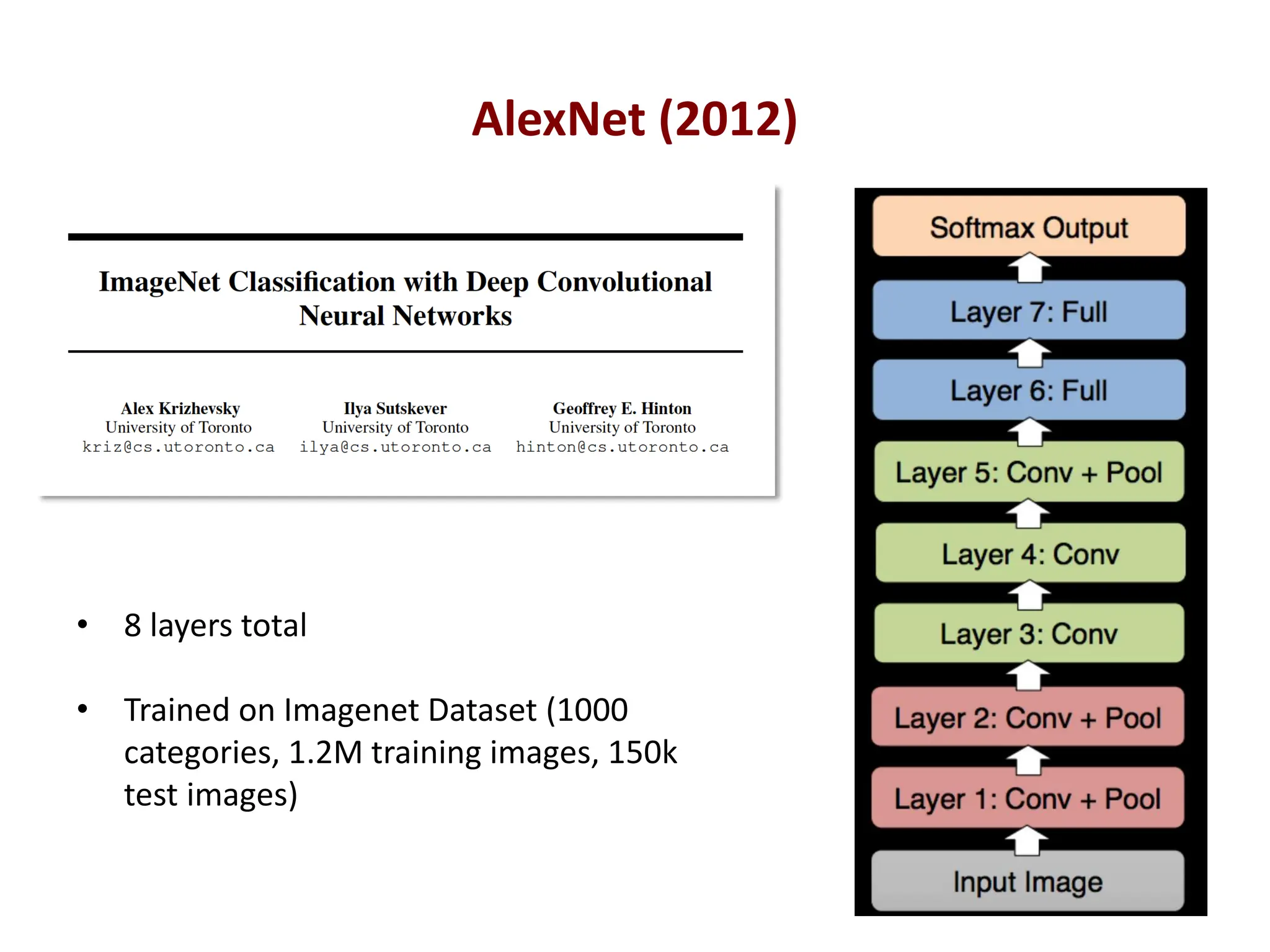 AlexNet (2012)

ImageNet Classification with Deep Convolutional Neural Networks

Alex Krizhevsky
University of Toronto
kriz@cs.utoronto.ca

Ilya Sutskever
University of Toronto
ilya@cs.utoronto.ca

Geoffrey E. Hinton
University of Toronto
hinton@cs.utoronto.ca

• 8 layers total

• Trained on Imagenet Dataset (1000 categories, 1.2M training images, 150k test images)

Softmax Output

Layer 7: Full

Layer 6: Full

Layer 5: Conv + Pool

Layer 4: Conv

Layer 3: Conv

Layer 2: Conv + Pool

Layer 1: Conv + Pool

Input Image